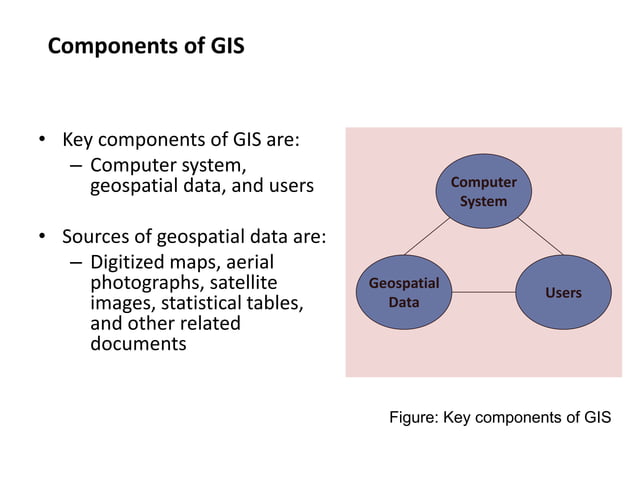 Components of GIS

• Key components of GIS are:
– Computer system, geospatial data, and users

• Sources of geospatial data are:
– Digitized maps, aerial photographs, satellite images, statistical tables, and other related documents

Computer System

Geospatial Data

Users

Figure: Key components of GIS